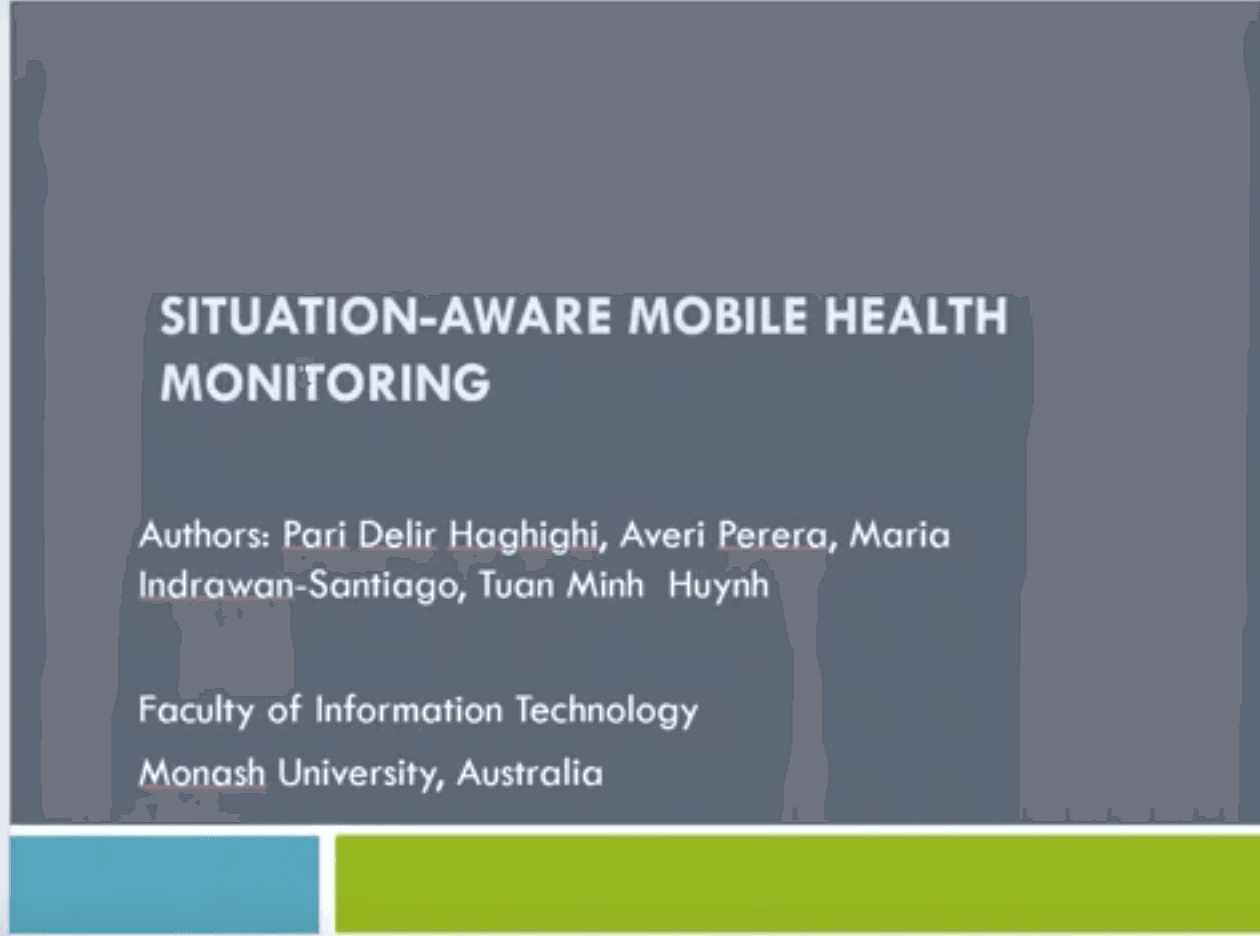 SITUATION-AWARE MOBILE HEALTH MONITORING

Authors: Pari Delir Haghighi, Averi Perera, Maria Indrawan-Santiago, Tuan Minh Huynh

Faculty of Information Technology

Monash University, Australia